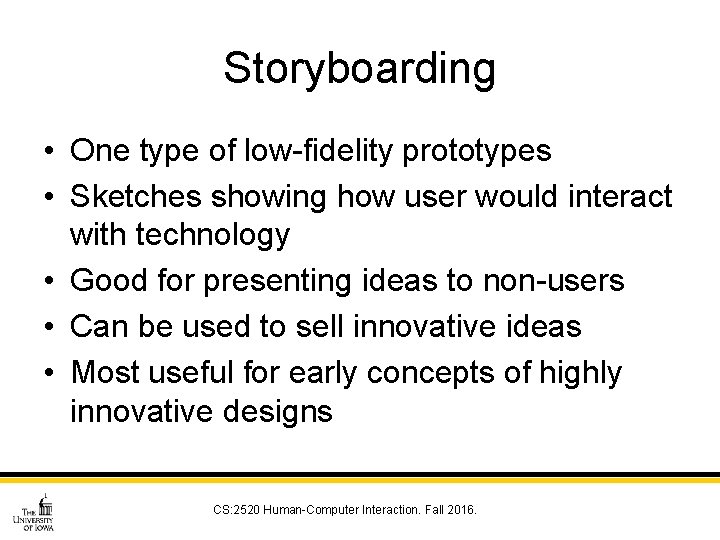 Storyboarding

• One type of low-fidelity prototypes
• Sketches showing how user would interact with technology
• Good for presenting ideas to non-users
• Can be used to sell innovative ideas
• Most useful for early concepts of highly innovative designs

THE UNIVERSITY OF IOWA

CS:2520 Human-Computer Interaction. Fall 2016.